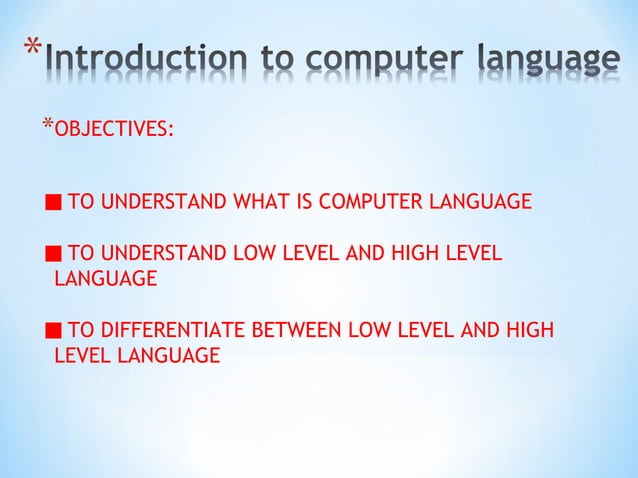 *Introduction to computer language

*OBJECTIVES:

■ TO UNDERSTAND WHAT IS COMPUTER LANGUAGE

■ TO UNDERSTAND LOW LEVEL AND HIGH LEVEL LANGUAGE

■ TO DIFFERENTIATE BETWEEN LOW LEVEL AND HIGH LEVEL LANGUAGE